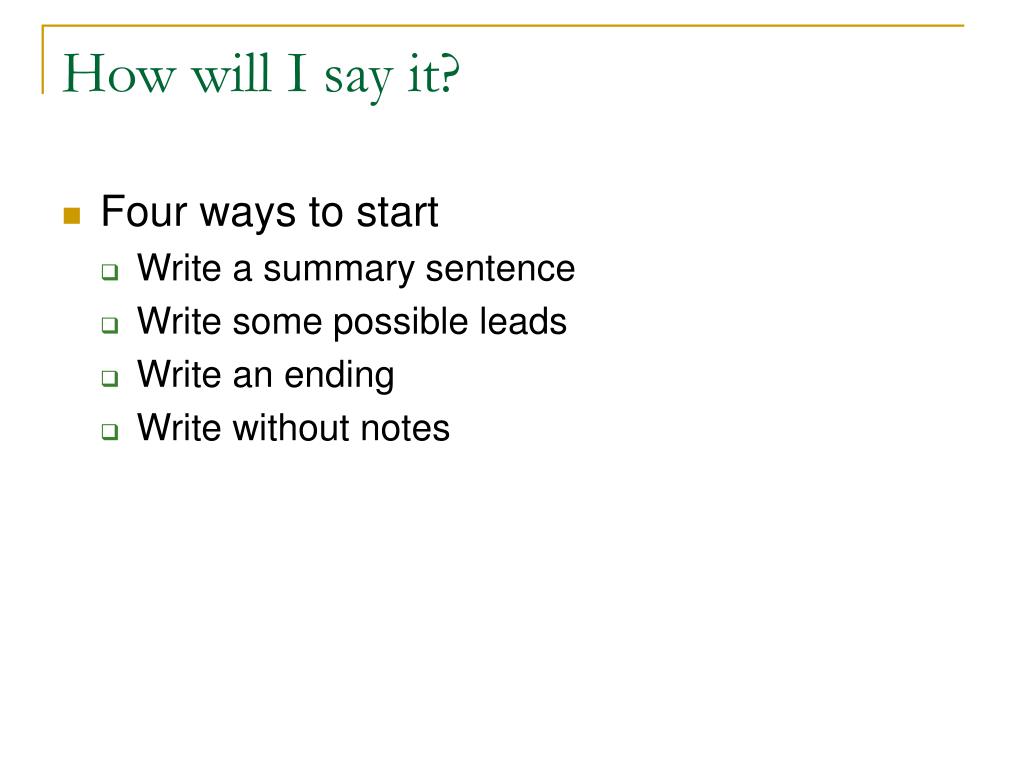 How will I say it?

Four ways to start
Write a summary sentence
Write some possible leads
Write an ending
Write without notes